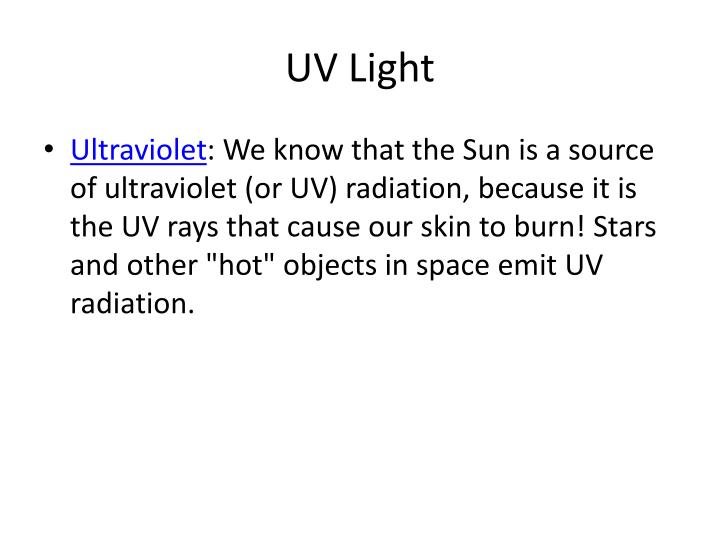 UV Light

• Ultraviolet: We know that the Sun is a source of ultraviolet (or UV) radiation, because it is the UV rays that cause our skin to burn! Stars and other "hot" objects in space emit UV radiation.